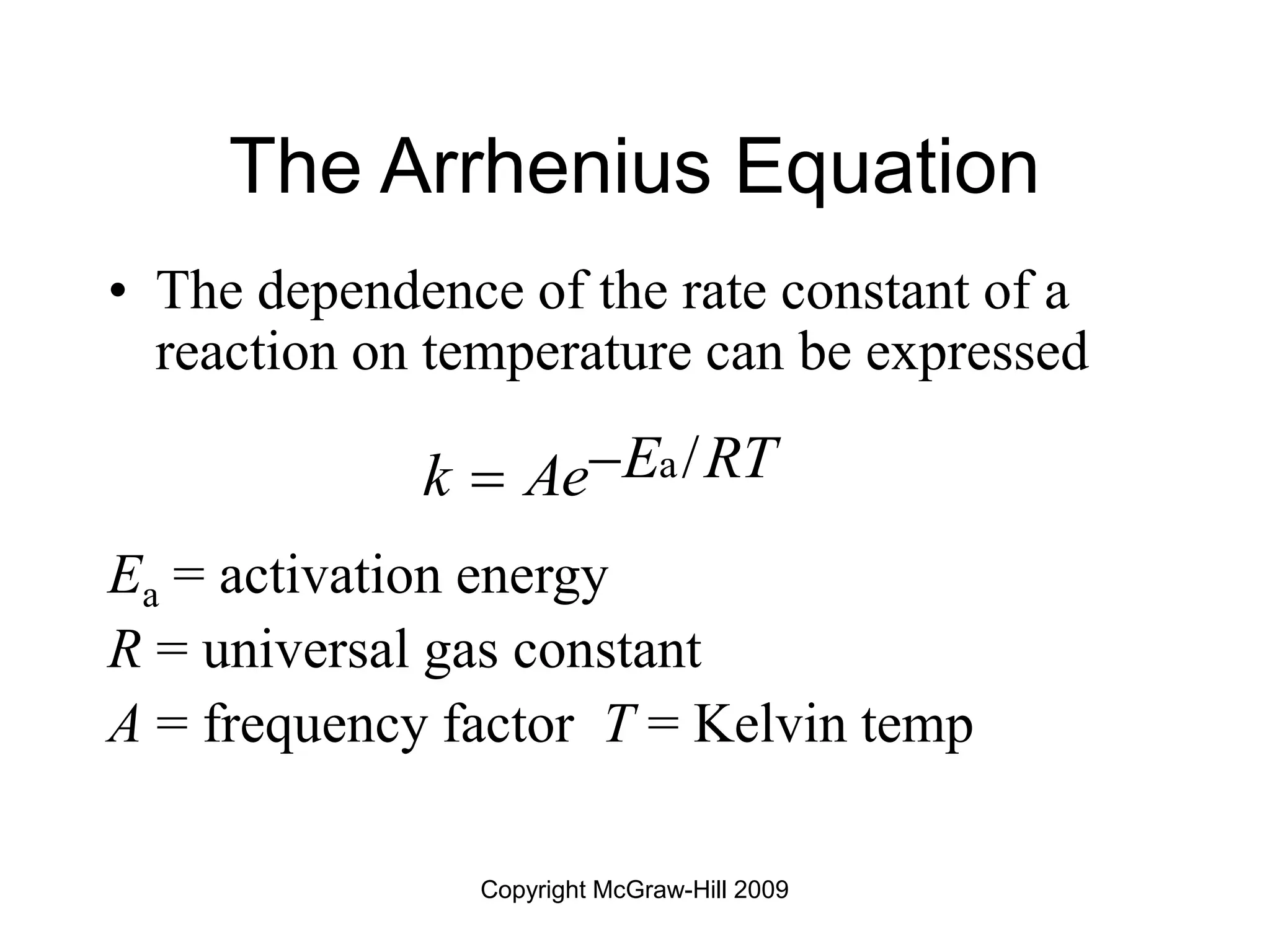 The Arrhenius Equation

• The dependence of the rate constant of a reaction on temperature can be expressed

$k = Ae^{-E_a/RT}$

$E_a$ = activation energy
$R$ = universal gas constant
$A$ = frequency factor $T$ = Kelvin temp

Copyright McGraw-Hill 2009